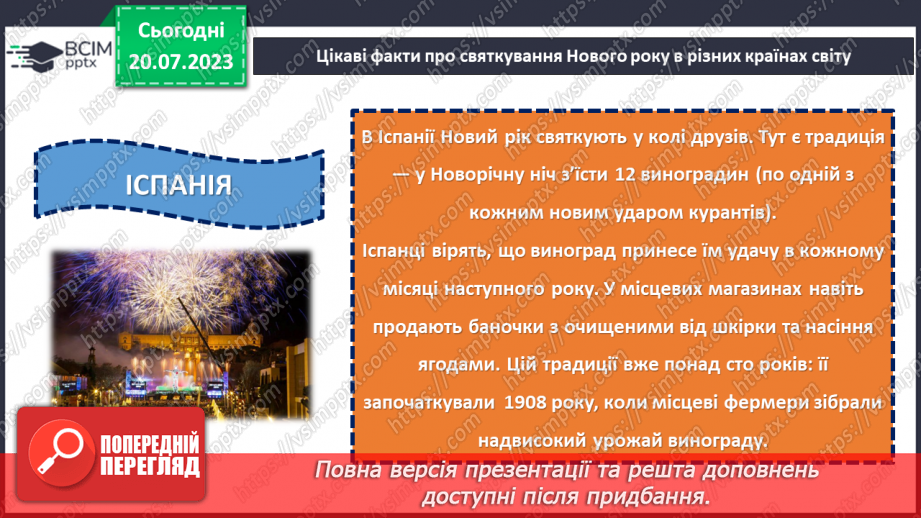 ВСІМ pptx

Сьогодні 20.07.2023

Цікаві факти про святкування Нового року в різних країнах світу

ІСПАНІЯ

В Іспанії Новий рік святкують у колі друзів. Тут є традиція — у Новорічну ніч з'їсти 12 виноградин (по одній з кожним новим ударом курантів).
Іспанці вірять, що виноград принесе їм удачу в кожному місяці наступного року. У місцевих магазинах навіть продають баночки з очищеними від шкірки та насіння ягодами. Цій традиції вже понад сто років: її започаткували 1908 року, коли місцеві фермери зібрали надвисокий урожай винограду.

ПОПЕРЕДНІЙ ПЕРЕГЛЯД

Повна версія презентації та решта доповнень доступні після придбання.

https://vsimpptx.com